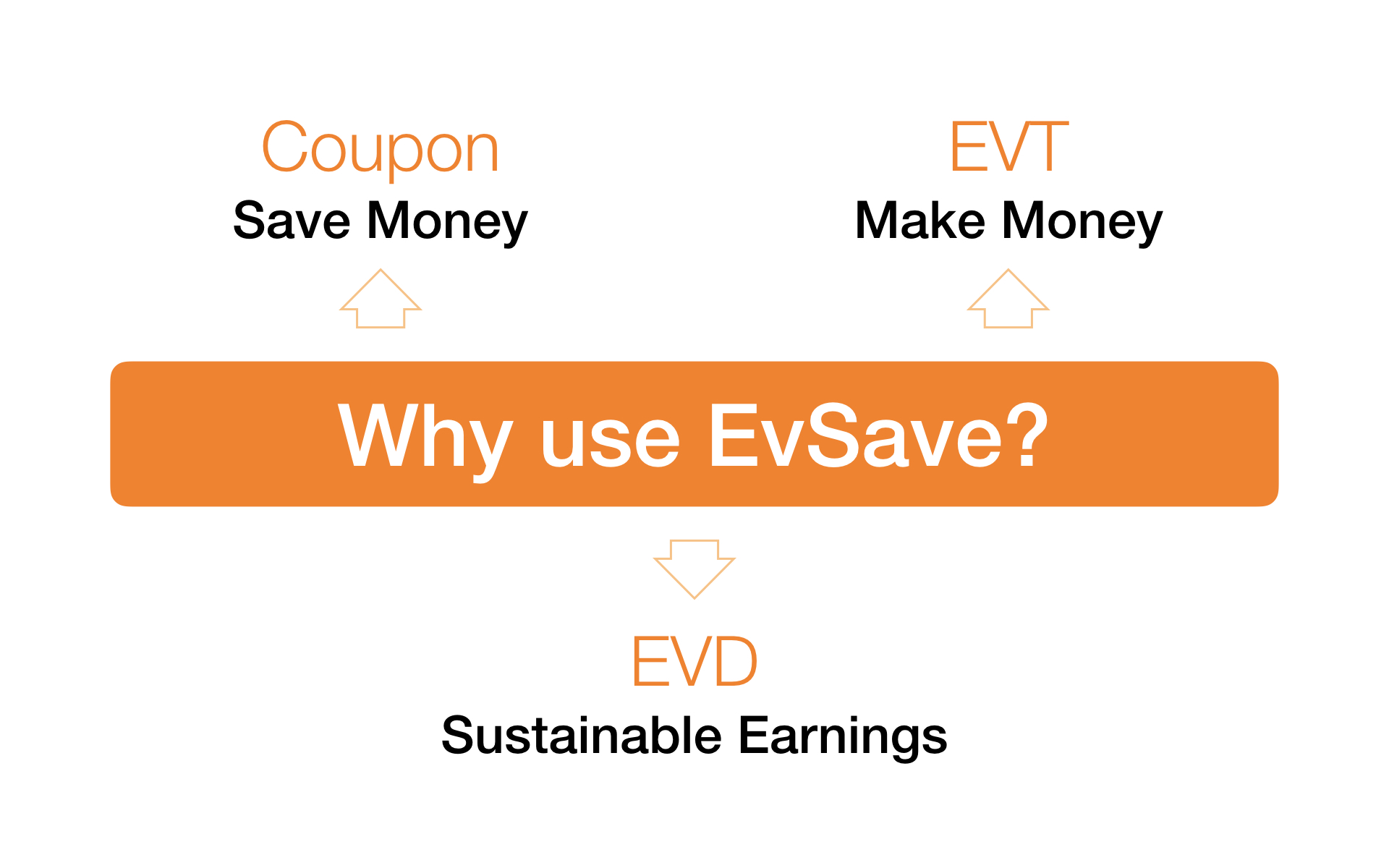 Coupon
Save Money

EVT
Make Money

Why use EvSave?

EVD
Sustainable Earnings